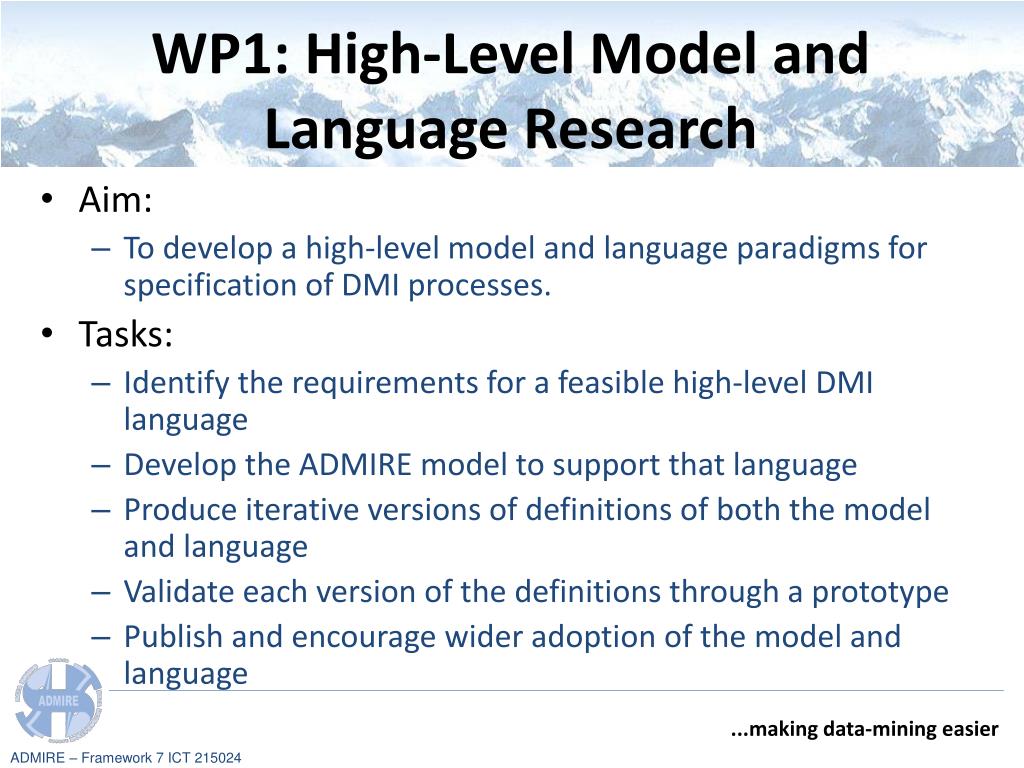 WP1: High-Level Model and Language Research

• Aim:
– To develop a high-level model and language paradigms for specification of DMI processes.
• Tasks:
– Identify the requirements for a feasible high-level DMI language
– Develop the ADMIRE model to support that language
– Produce iterative versions of definitions of both the model and language
– Validate each version of the definitions through a prototype
– Publish and encourage wider adoption of the model and language

ADMIRE

...making data-mining easier

ADMIRE – Framework 7 ICT 215024